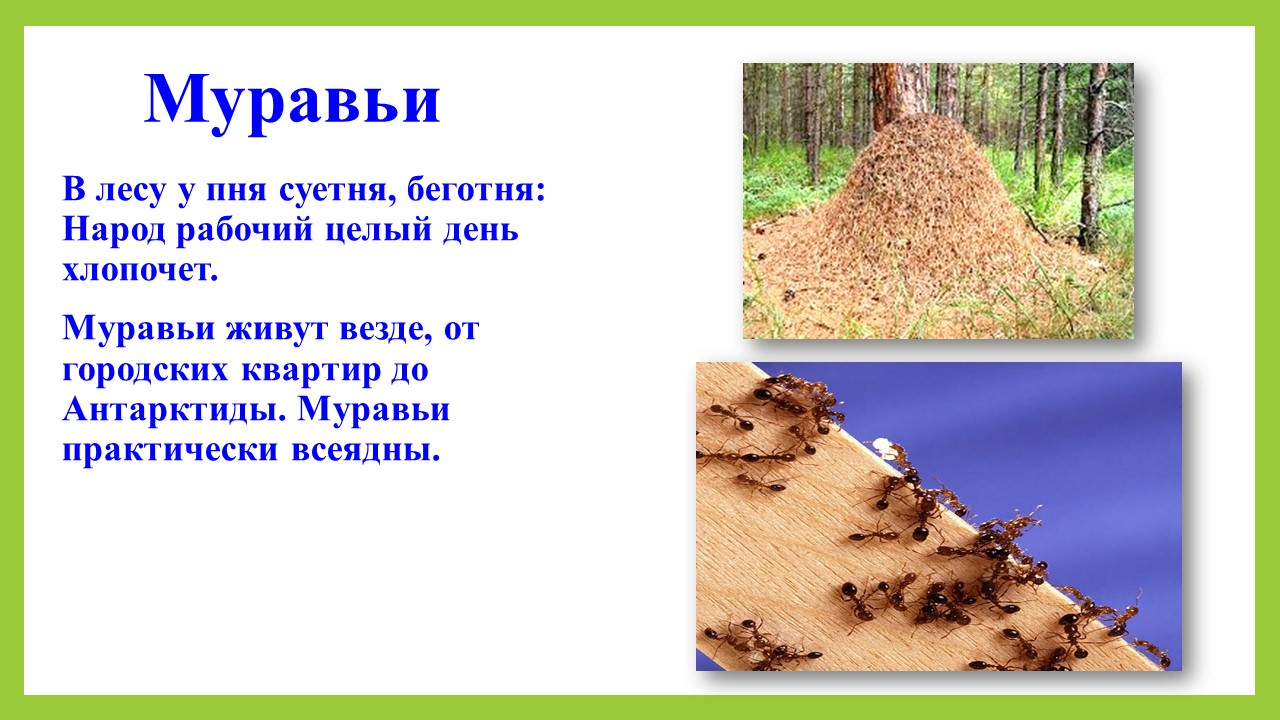 Муравьи

В лесу у пня суетня, беготня:
Народ рабочий целый день хлопочет.

Муравьи живут везде, от городских квартир до Антарктиды. Муравьи практически всеядны.